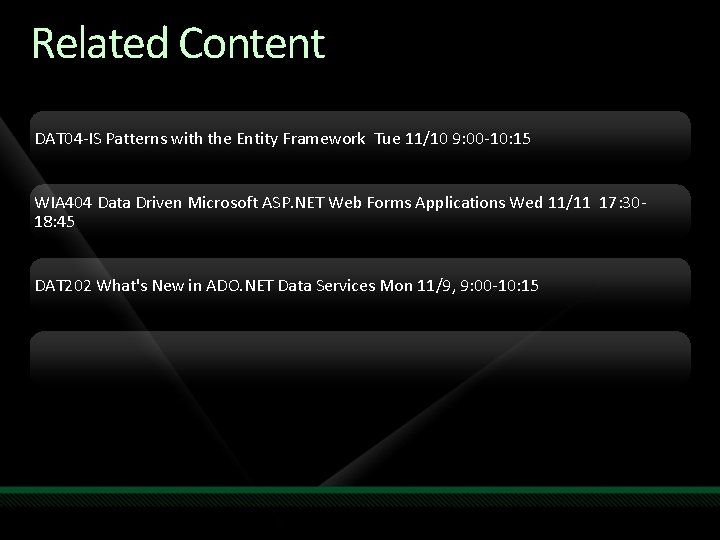 Related Content

DAT04-IS Patterns with the Entity Framework Tue 11/10 9:00-10:15

WIA404 Data Driven Microsoft ASP.NET Web Forms Applications Wed 11/11 17:30-18:45

DAT202 What's New in ADO.NET Data Services Mon 11/9, 9:00-10:15